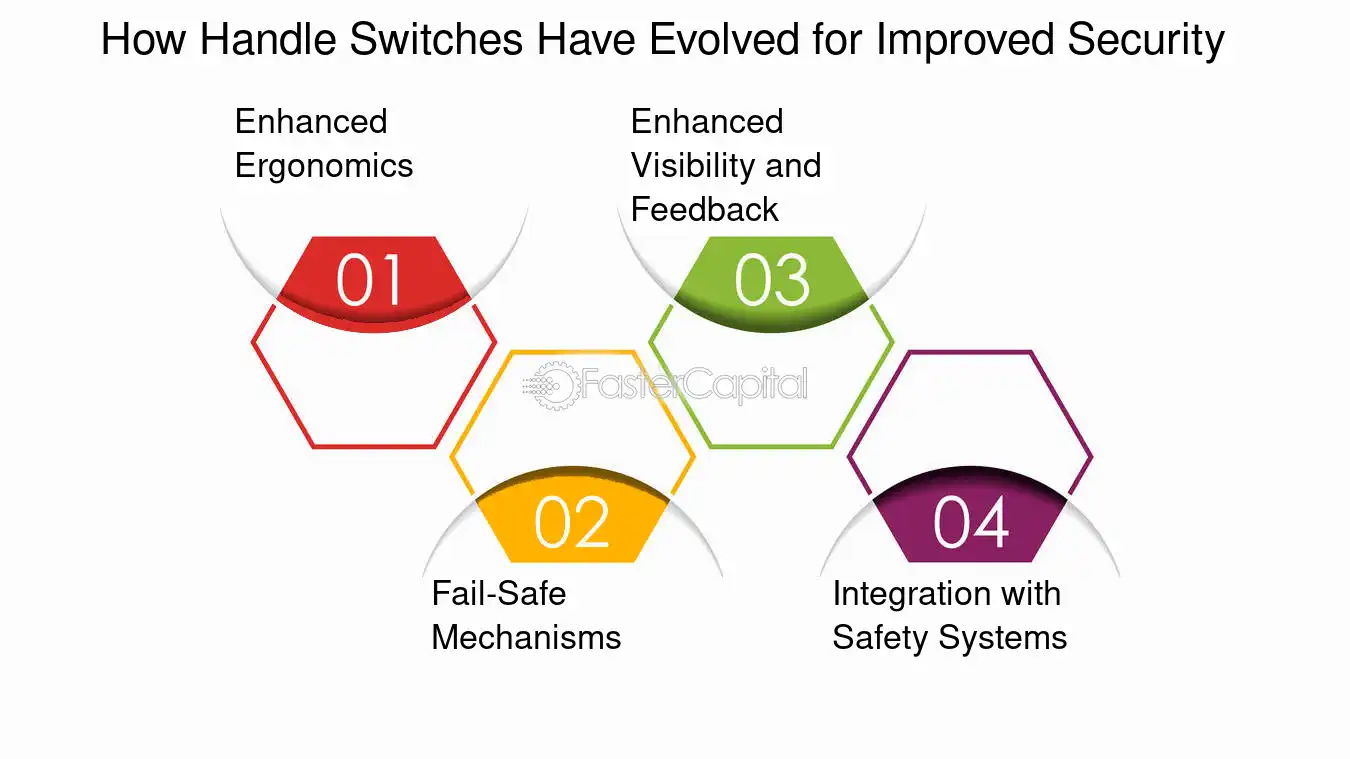 How Handle Switches Have Evolved for Improved Security

Enhanced Ergonomics

01

Enhanced Visibility and Feedback

03

FasterCapital

02

Fail-Safe Mechanisms

04

Integration with Safety Systems